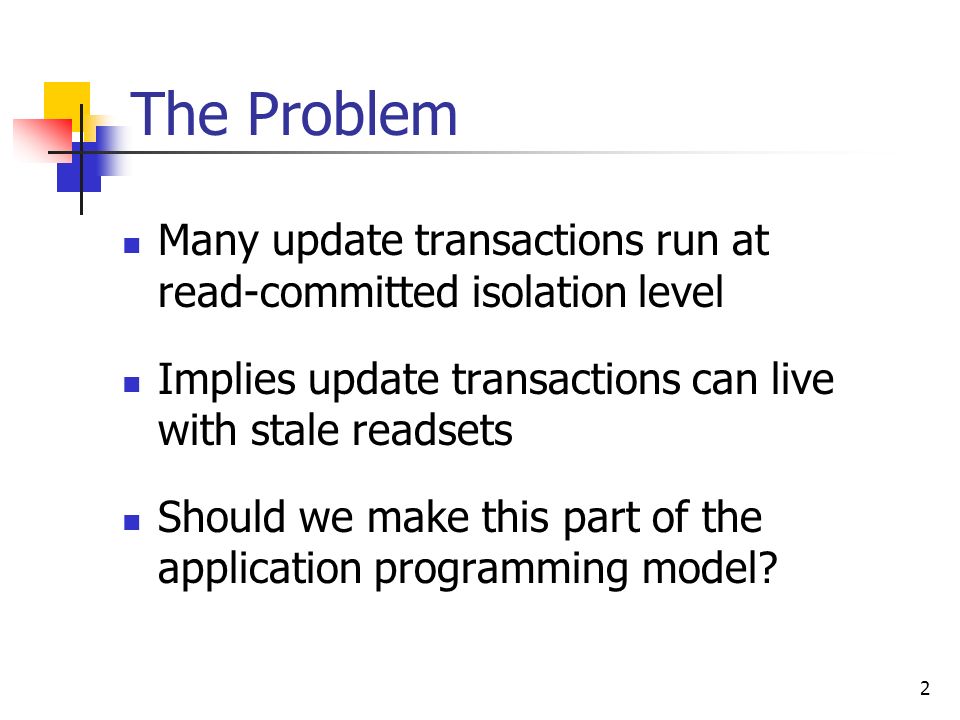 The Problem

- Many update transactions run at read-committed isolation level
- Implies update transactions can live with stale readsets
- Should we make this part of the application programming model?

2